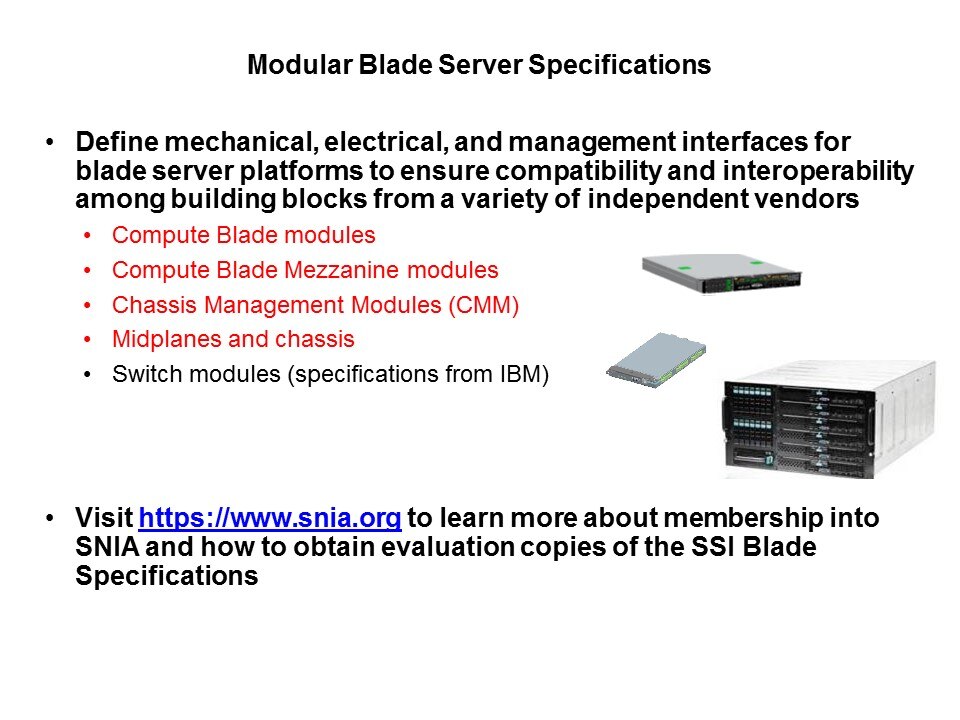 Modular Blade Server Specifications

• Define mechanical, electrical, and management interfaces for blade server platforms to ensure compatibility and interoperability among building blocks from a variety of independent vendors
  • Compute Blade modules
  • Compute Blade Mezzanine modules
  • Chassis Management Modules (CMM)
  • Midplanes and chassis
  • Switch modules (specifications from IBM)

• Visit https://www.snia.org to learn more about membership into SNIA and how to obtain evaluation copies of the SSI Blade Specifications